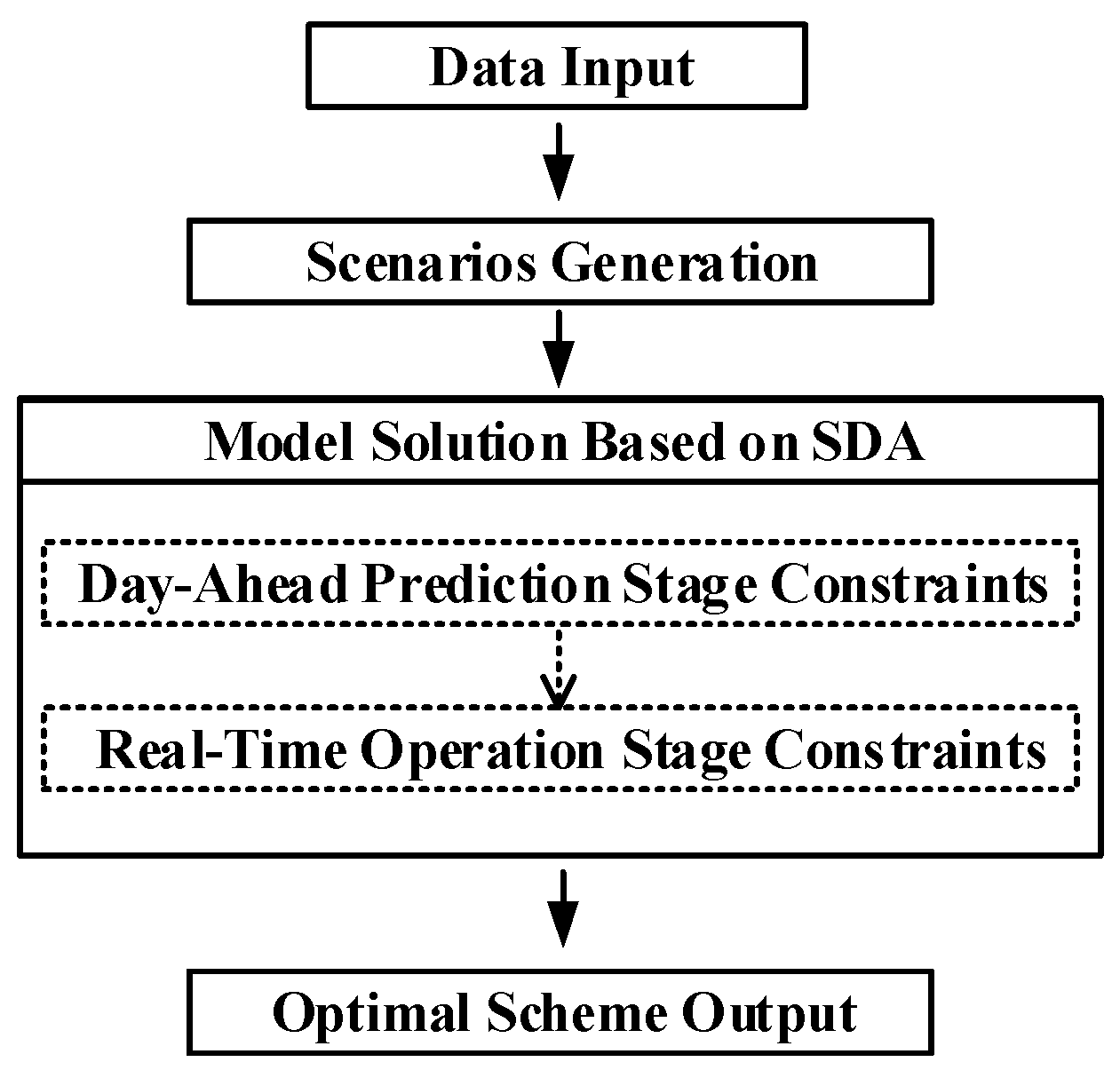 Data Input

Scenarios Generation

Model Solution Based on SDA

Day-Ahead Prediction Stage Constraints

Real-Time Operation Stage Constraints

Optimal Scheme Output